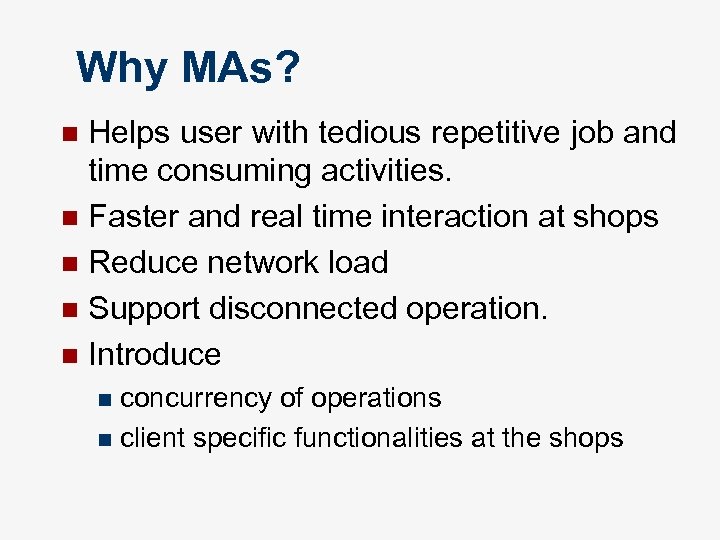 Why MAs?

- Helps user with tedious repetitive job and time consuming activities.
- Faster and real time interaction at shops
- Reduce network load
- Support disconnected operation.
- Introduce
  - concurrency of operations
  - client specific functionalities at the shops